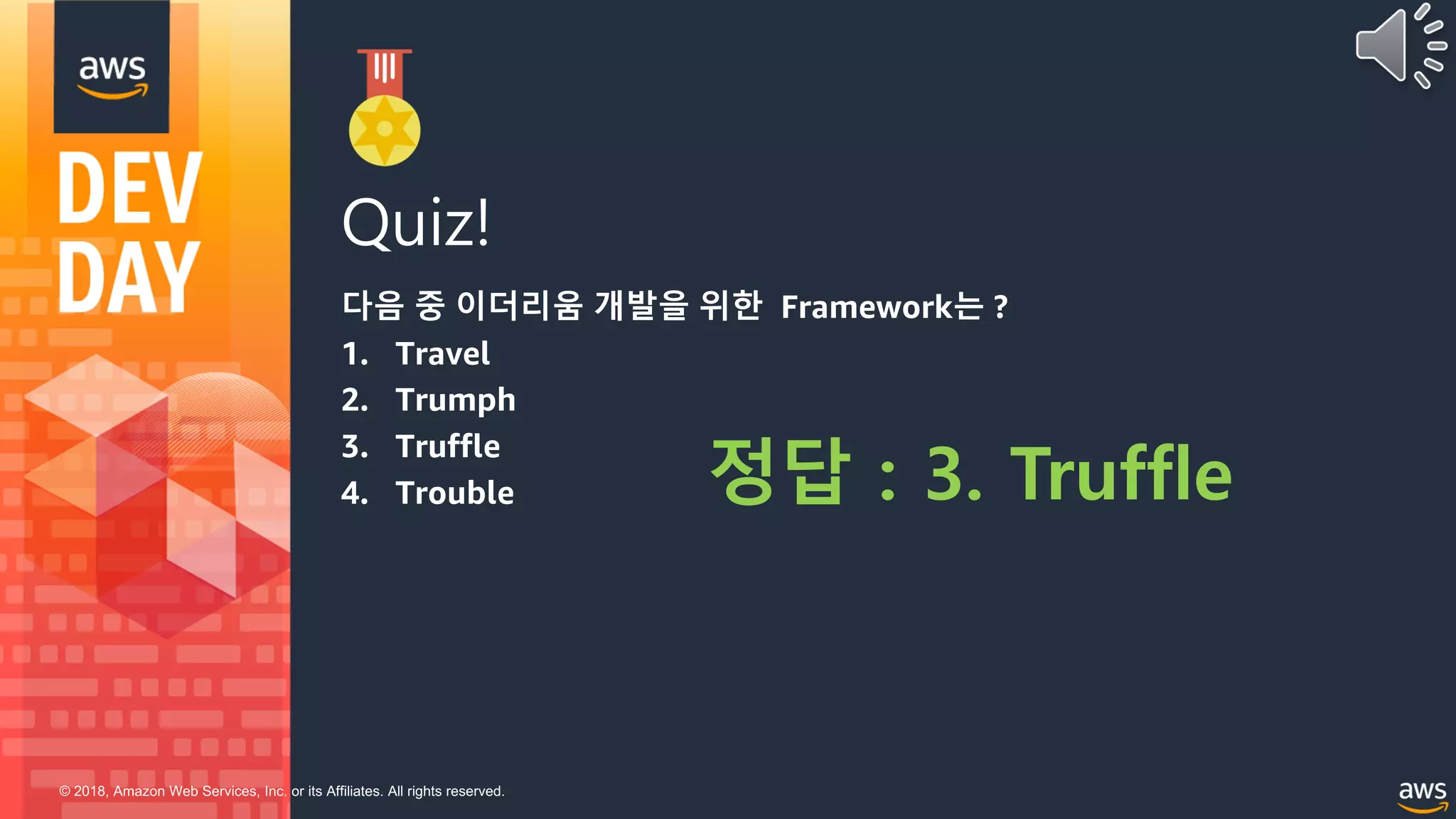 aws

DEV DAY

Quiz!

다음 중 이더리움 개발을 위한 Framework는 ?

1. Travel
2. Trumph
3. Truffle
4. Trouble

정답 : 3. Truffle

© 2018, Amazon Web Services, Inc. or its Affiliates. All rights reserved.

aws